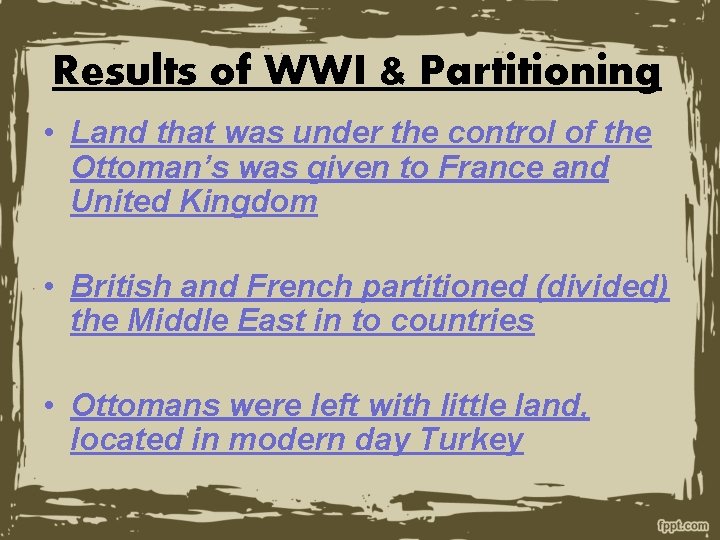 Results of WWI & Partitioning

• Land that was under the control of the Ottoman's was given to France and United Kingdom

• British and French partitioned (divided) the Middle East in to countries

• Ottomans were left with little land, located in modern day Turkey

fppt.com